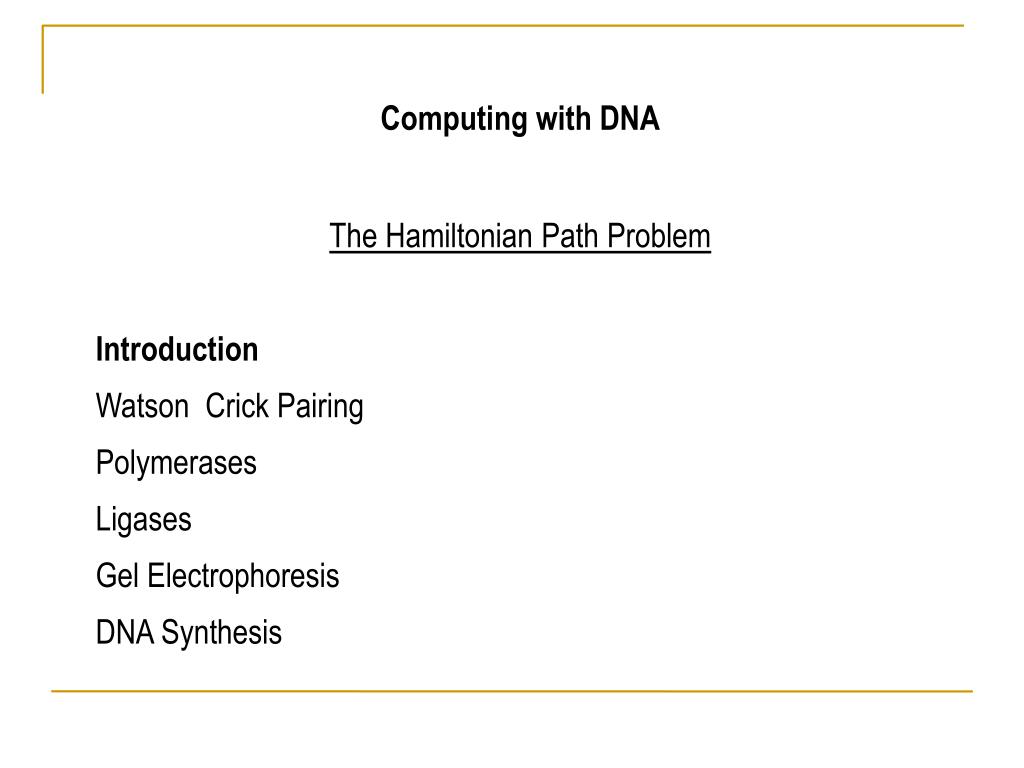 Computing with DNA

The Hamiltonian Path Problem

Introduction
Watson  Crick Pairing
Polymerases
Ligases
Gel Electrophoresis
DNA Synthesis